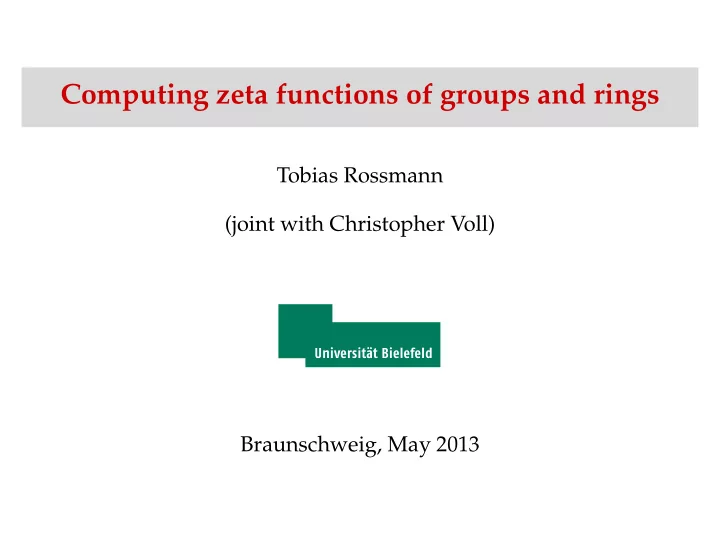 Computing zeta functions of groups and rings

Tobias Rossmann

(joint with Christopher Voll)

Universität Bielefeld

Braunschweig, May 2013